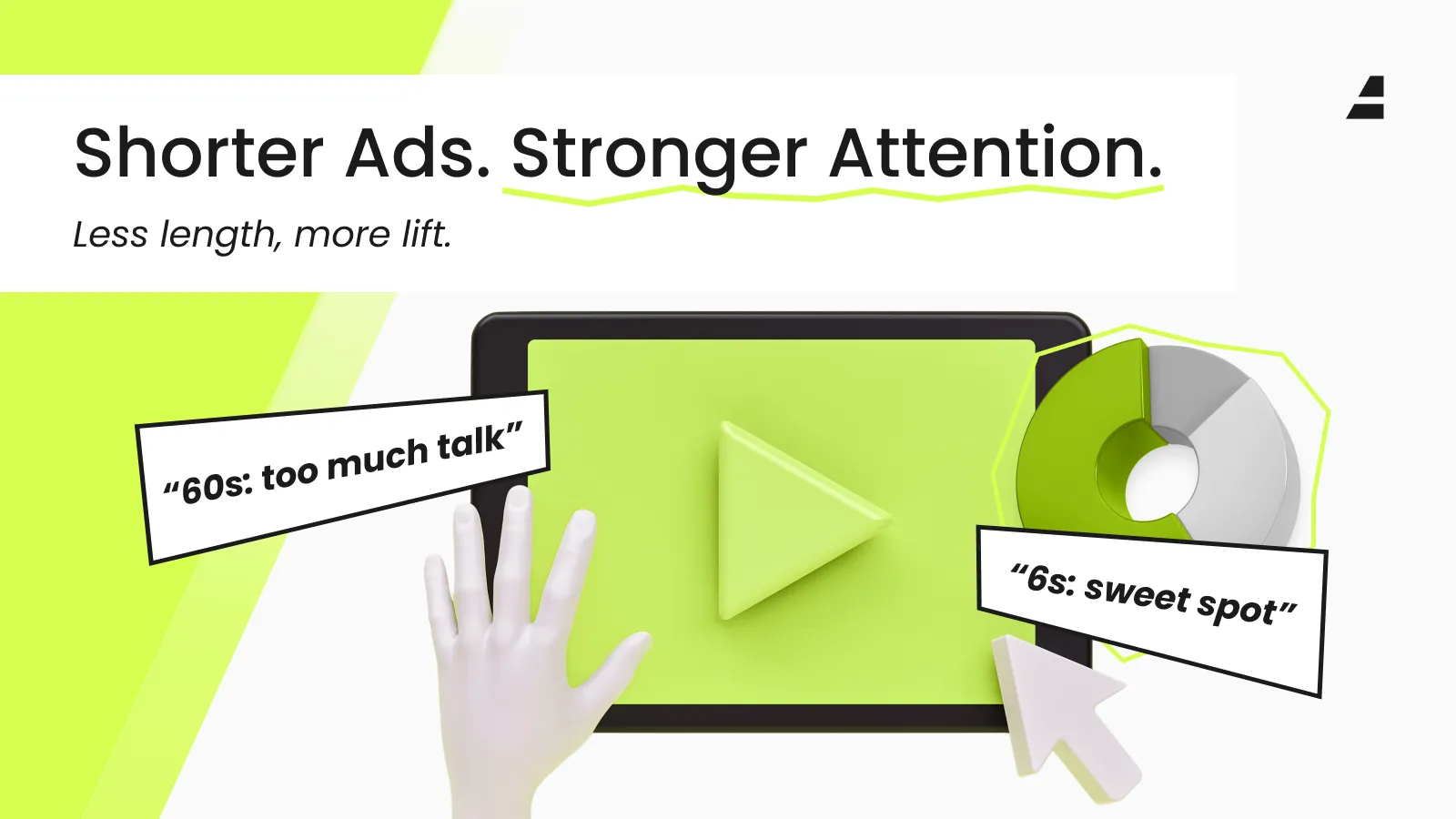 Shorter Ads. Stronger Attention.

Less length, more lift.

“60s: too much talk”

“6s: sweet spot”